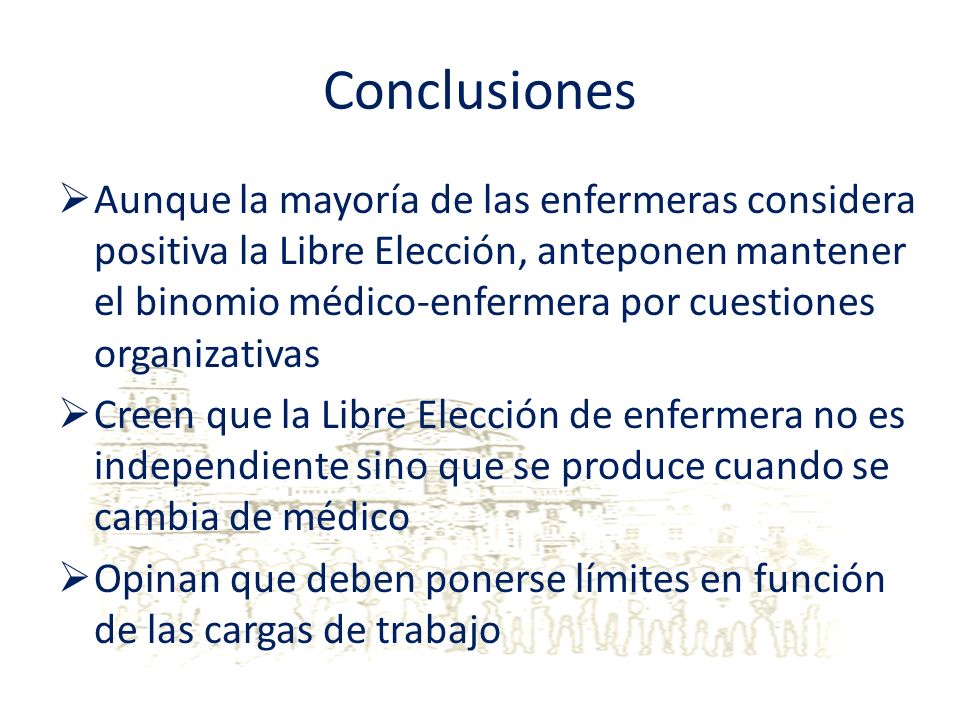 Conclusiones

➢ Aunque la mayoría de las enfermeras considera positiva la Libre Elección, anteponen mantener el binomio médico-enfermera por cuestiones organizativas

➢ Creen que la Libre Elección de enfermera no es independiente sino que se produce cuando se cambia de médico

➢ Opinan que deben ponerse límites en función de las cargas de trabajo